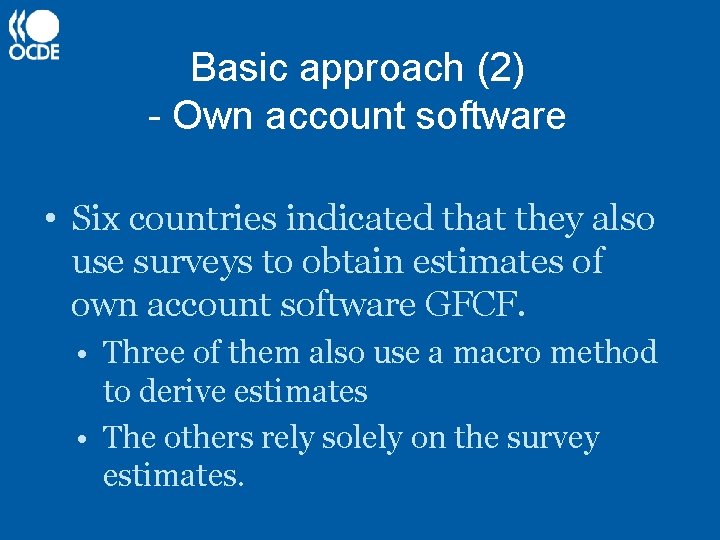 OCDE

Basic approach (2)
- Own account software

• Six countries indicated that they also use surveys to obtain estimates of own account software GFCF.
  • Three of them also use a macro method to derive estimates
  • The others rely solely on the survey estimates.